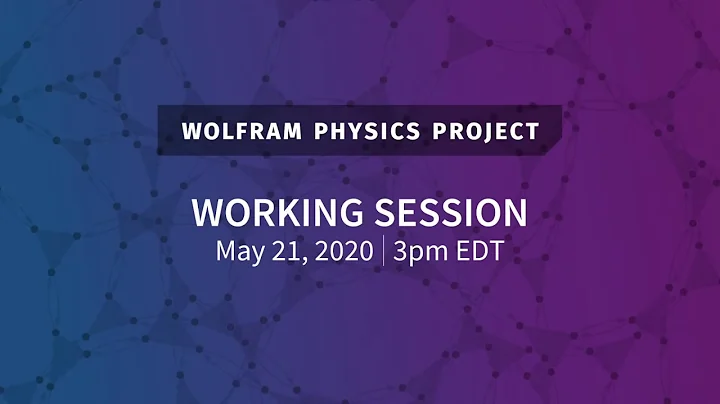 WOLFRAM PHYSICS PROJECT

WORKING SESSION
May 21, 2020 | 3pm EDT